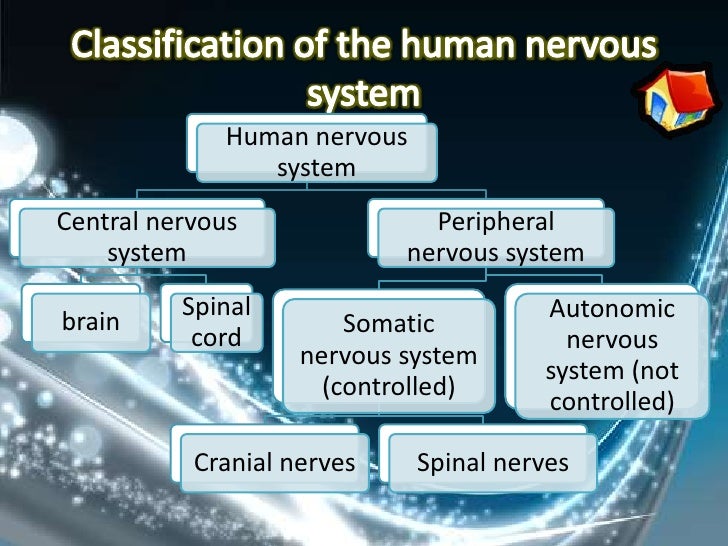 Classification of the human nervous system

Human nervous system

Central nervous system

Peripheral nervous system

brain

Spinal cord

Somatic nervous system (controlled)

Autonomic nervous system (not controlled)

Cranial nerves

Spinal nerves